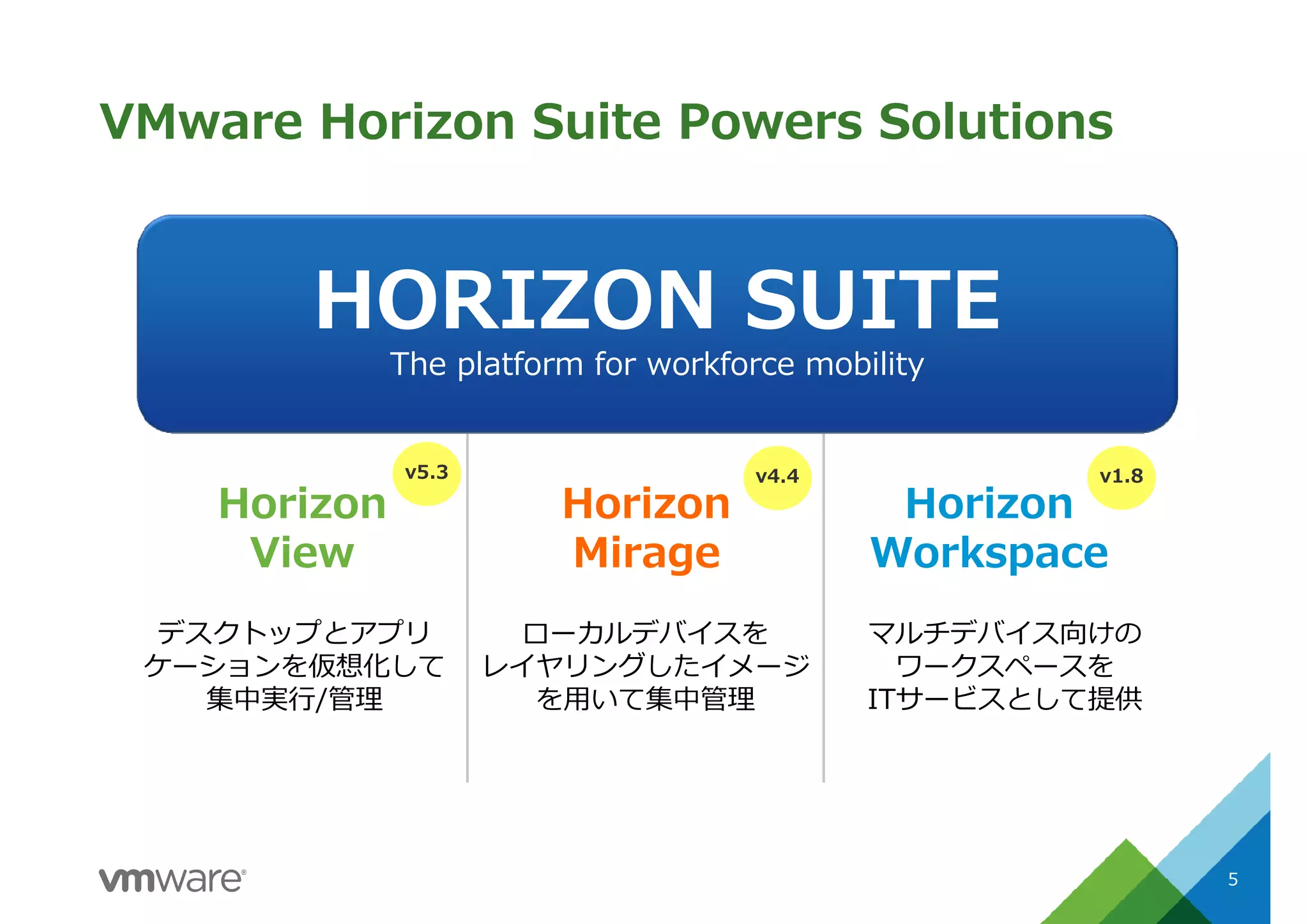 VMware Horizon Suite Powers Solutions

HORIZON SUITE

The platform for workforce mobility

v5.3

Horizon View

デスクトップとアプリケーションを仮想化して集中実行/管理

v4.4

Horizon Mirage

ローカルデバイスをレイヤリングしたイメージを用いて集中管理

v1.8

Horizon Workspace

マルチデバイス向けのワークスペースをITサービスとして提供

vmware®

5